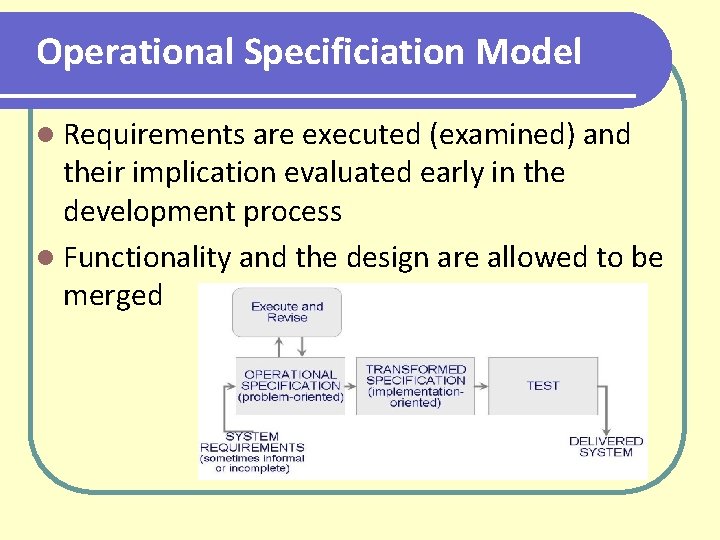 Operational Specificiation Model

Requirements are executed (examined) and their implication evaluated early in the development process

Functionality and the design are allowed to be merged

Execute and Revise

OPERATIONAL SPECIFICATION (problem-oriented)

TRANSFORMED SPECIFICATION (implementation-oriented)

TEST

SYSTEM REQUIREMENTS (sometimes informal or incomplete)

DELIVERED SYSTEM